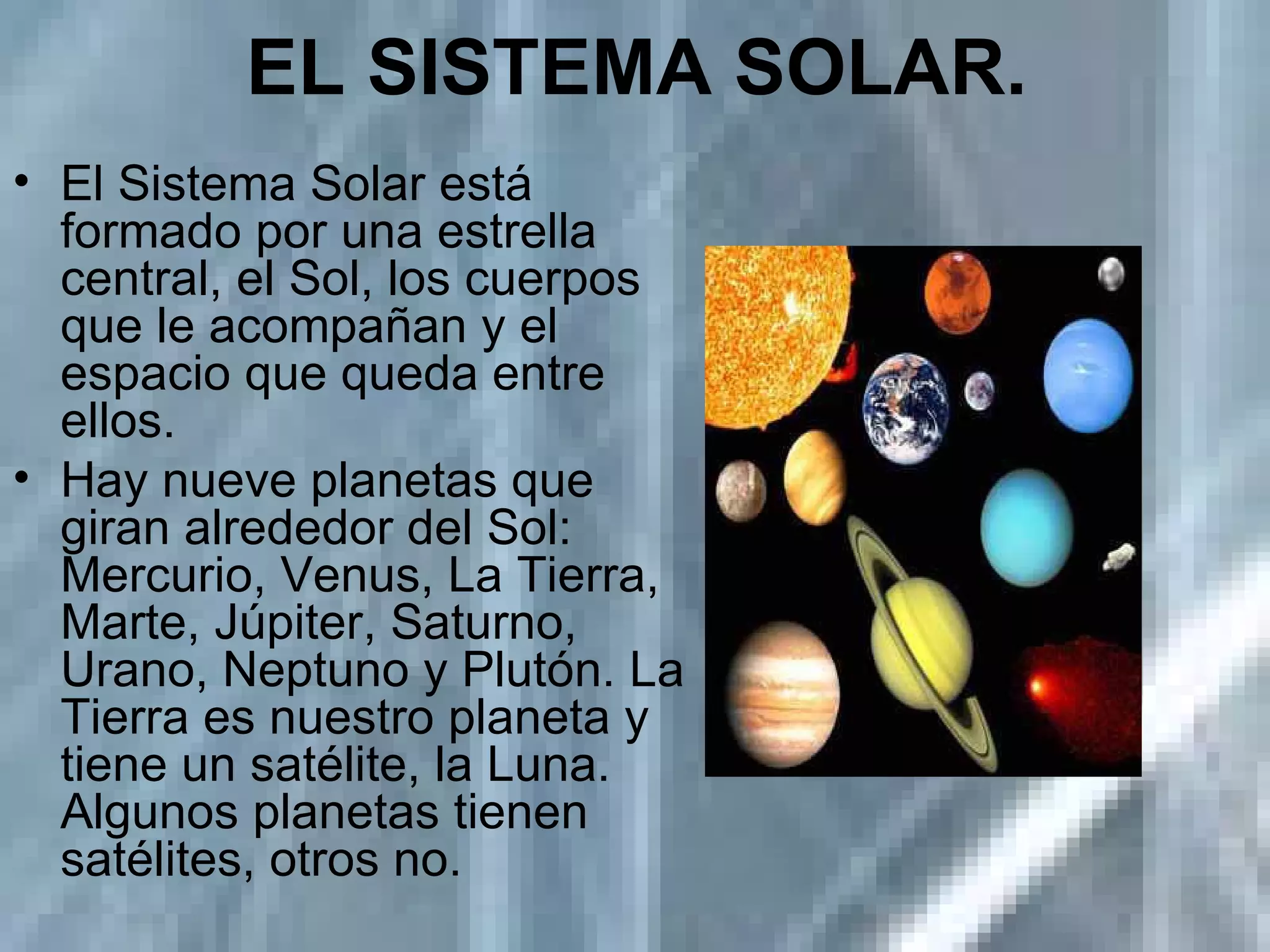 EL SISTEMA SOLAR.

• El Sistema Solar está formado por una estrella central, el Sol, los cuerpos que le acompañan y el espacio que queda entre ellos.

• Hay nueve planetas que giran alrededor del Sol: Mercurio, Venus, La Tierra, Marte, Júpiter, Saturno, Urano, Neptuno y Plutón. La Tierra es nuestro planeta y tiene un satélite, la Luna. Algunos planetas tienen satélites, otros no.